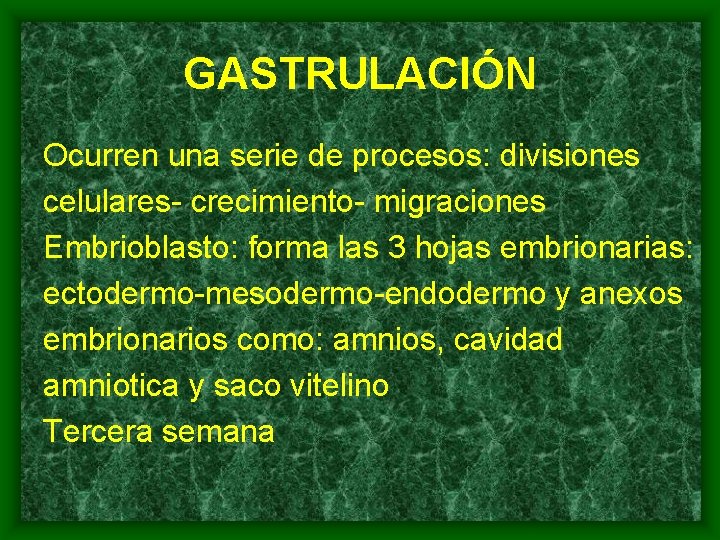 GASTRULACIÓN

Ocurren una serie de procesos: divisiones celulares- crecimiento- migraciones
Embrioblasto: forma las 3 hojas embrionarias: ectodermo-mesodermo-endodermo y anexos embrionarios como: amnios, cavidad amniotica y saco vitelino
Tercera semana